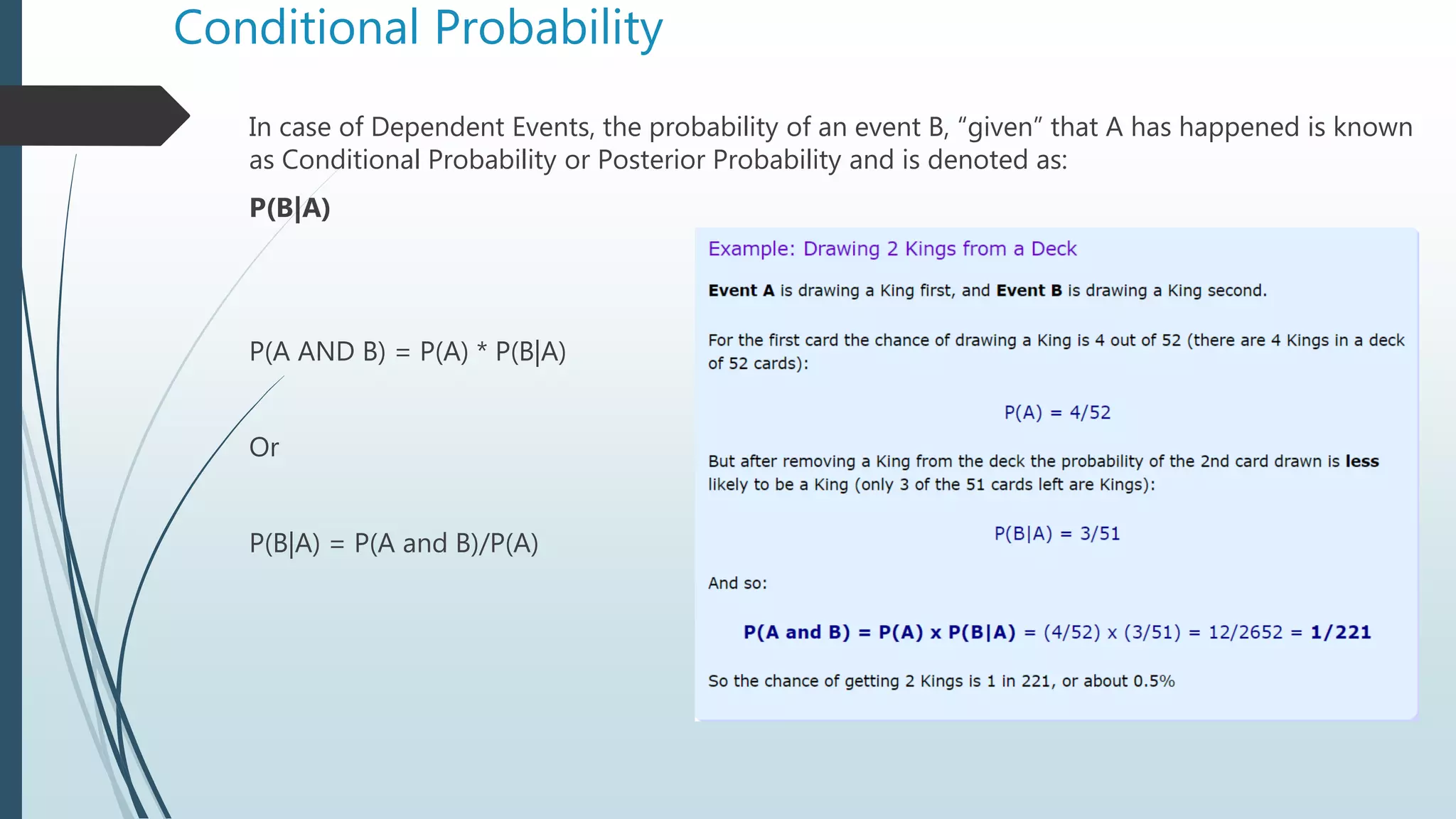 Conditional Probability

In case of Dependent Events, the probability of an event B, “given” that A has happened is known as Conditional Probability or Posterior Probability and is denoted as:

P(B|A)

P(A AND B) = P(A) * P(B|A)

Or

P(B|A) = P(A and B)/P(A)

Example: Drawing 2 Kings from a Deck

Event A is drawing a King first, and Event B is drawing a King second.

For the first card the chance of drawing a King is 4 out of 52 (there are 4 Kings in a deck of 52 cards):

P(A) = 4/52

But after removing a King from the deck the probability of the 2nd card drawn is less likely to be a King (only 3 of the 51 cards left are Kings):

P(B|A) = 3/51

And so:

P(A and B) = P(A) x P(B|A) = (4/52) x (3/51) = 12/2652 = 1/221

So the chance of getting 2 Kings is 1 in 221, or about 0.5%